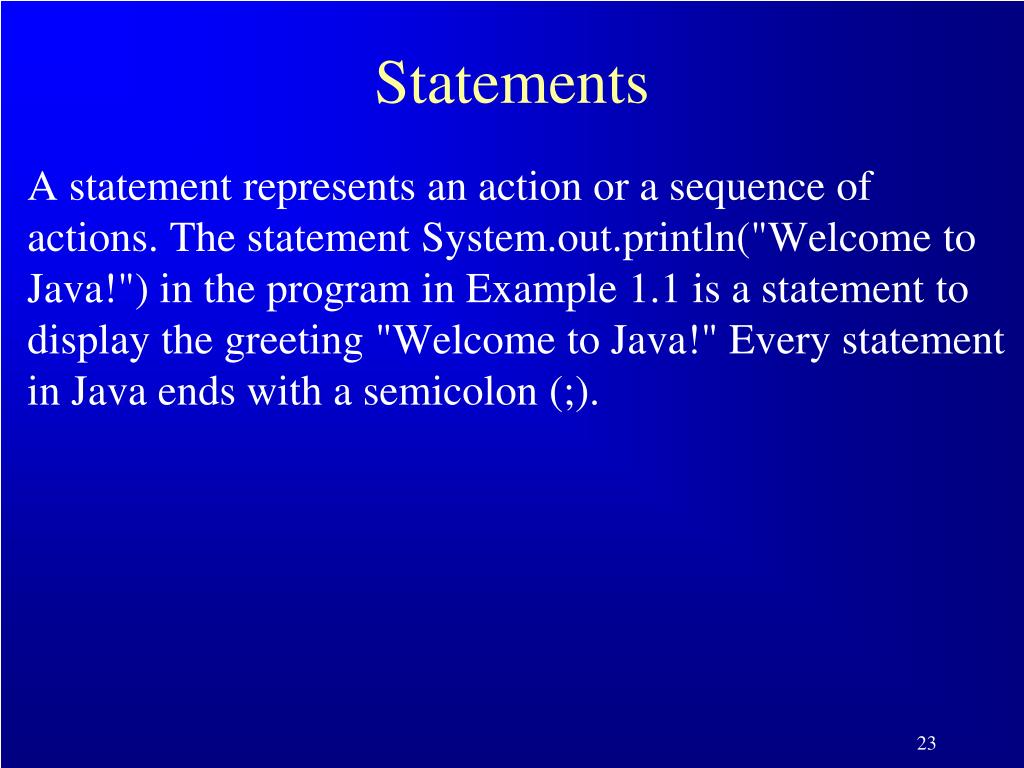 Statements

A statement represents an action or a sequence of actions. The statement System.out.println("Welcome to Java!") in the program in Example 1.1 is a statement to display the greeting "Welcome to Java!" Every statement in Java ends with a semicolon (;).

23